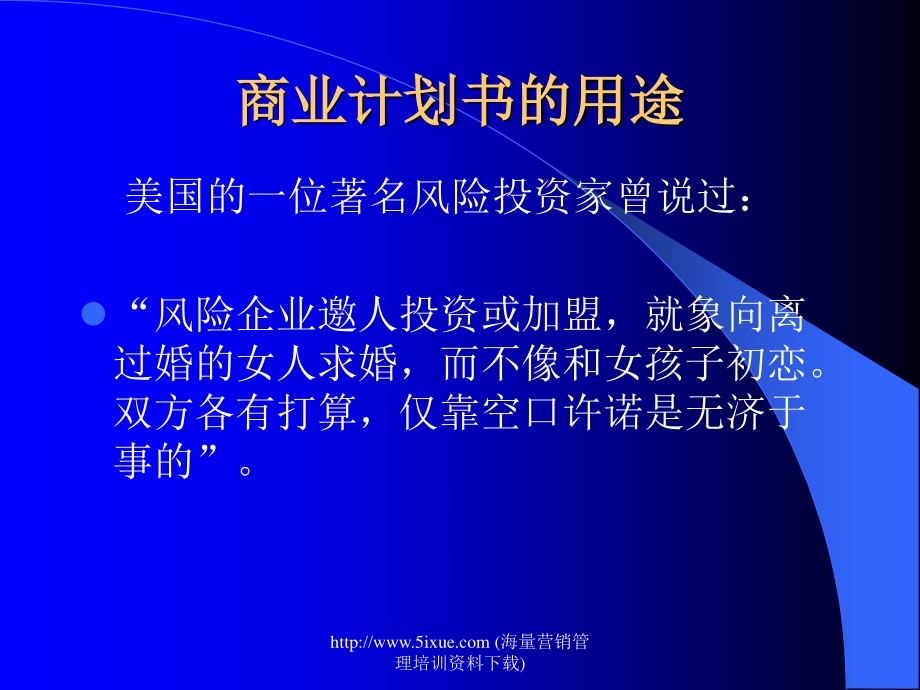 商业计划书的用途

美国的一位著名风险投资家曾说过：

“风险企业邀人投资或加盟，就象向离过婚的女人求婚，而不像和女孩子初恋。双方各有打算，仅靠空口许诺是无济于事的”。

http://www.5ixue.com (海量营销管理培训资料下载)